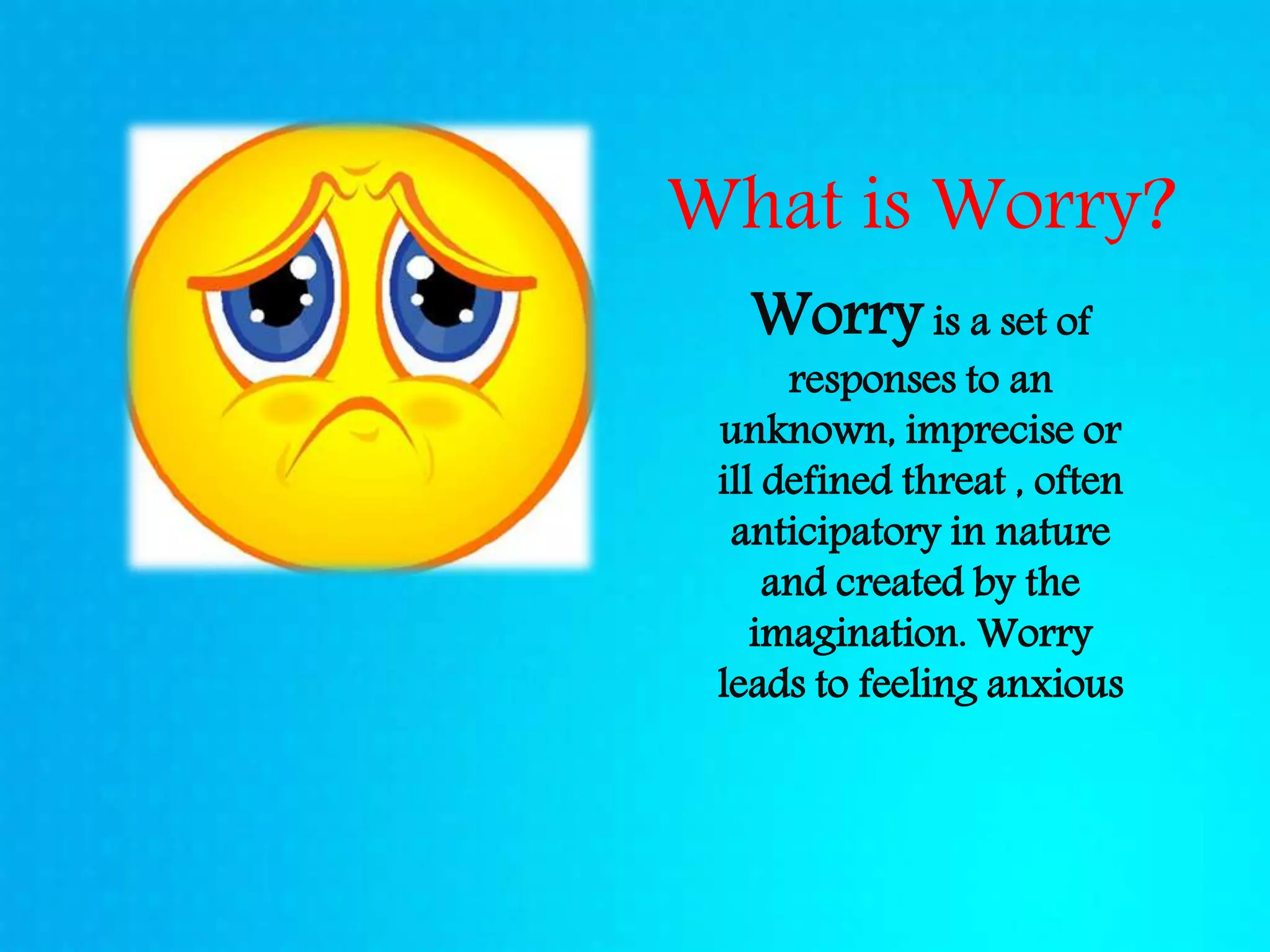 What is Worry?

Worry is a set of responses to an unknown, imprecise or ill defined threat , often anticipatory in nature and created by the imagination. Worry leads to feeling anxious